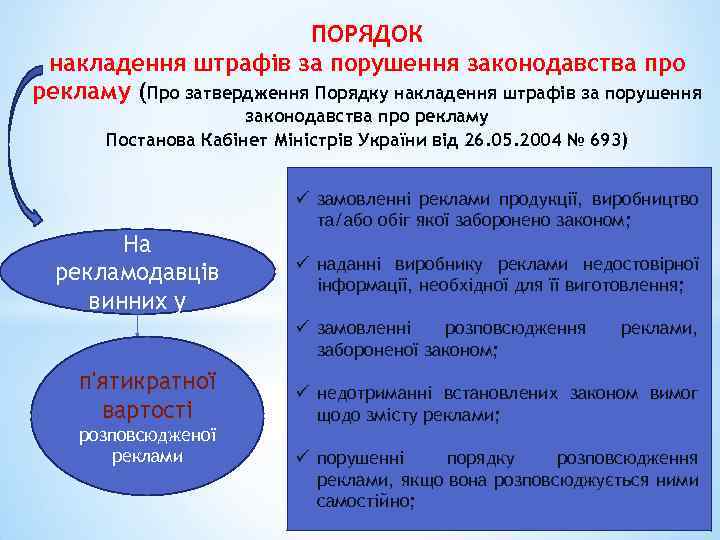 ПОРЯДОК
накладення штрафів за порушення законодавства про рекламу (Про затвердження Порядку накладення штрафів за порушення законодавства про рекламу
Постанова Кабінет Міністрів України від 26.05.2004 № 693)

На рекламодавців винних у

п'ятикратної вартості розповсюдженої реклами

✓ замовленні реклами продукції, виробництво та/або обіг якої заборонено законом;

✓ наданні виробнику реклами недостовірної інформації, необхідної для її виготовлення;

✓ замовленні розповсюдження реклами, забороненої законом;

✓ недотриманні встановлених законом вимог щодо змісту реклами;

✓ порушенні порядку розповсюдження реклами, якщо вона розповсюджується ними самостійно;